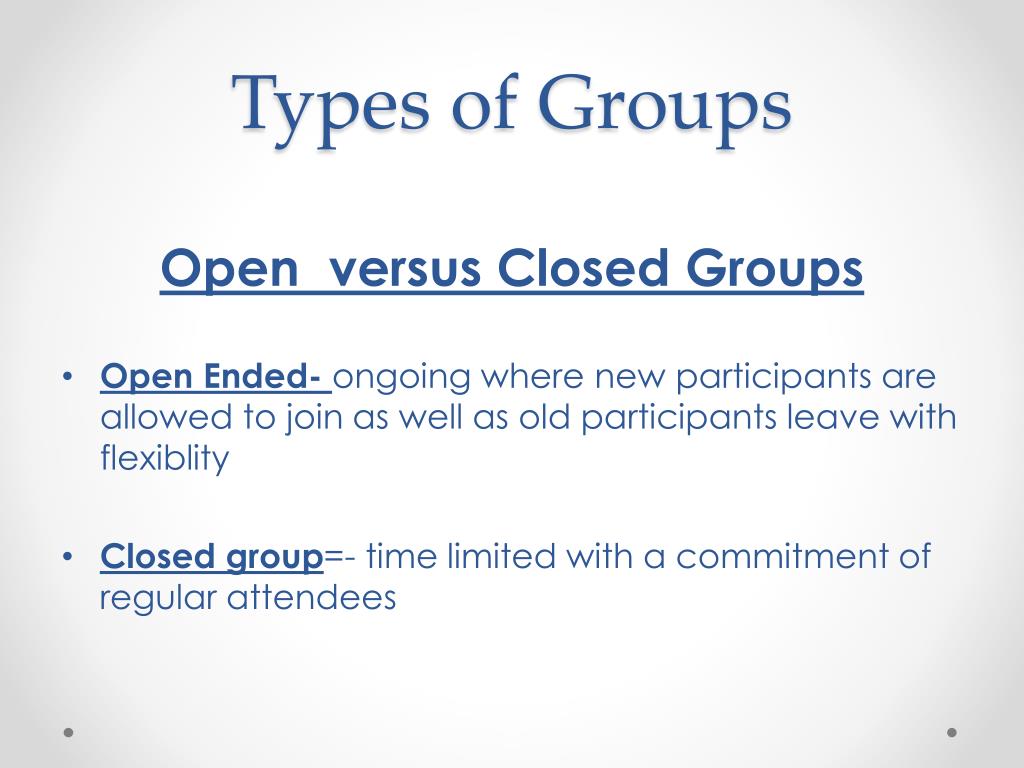 Types of Groups

Open versus Closed Groups

• Open Ended- ongoing where new participants are allowed to join as well as old participants leave with flexiblity

• Closed group=- time limited with a commitment of regular attendees